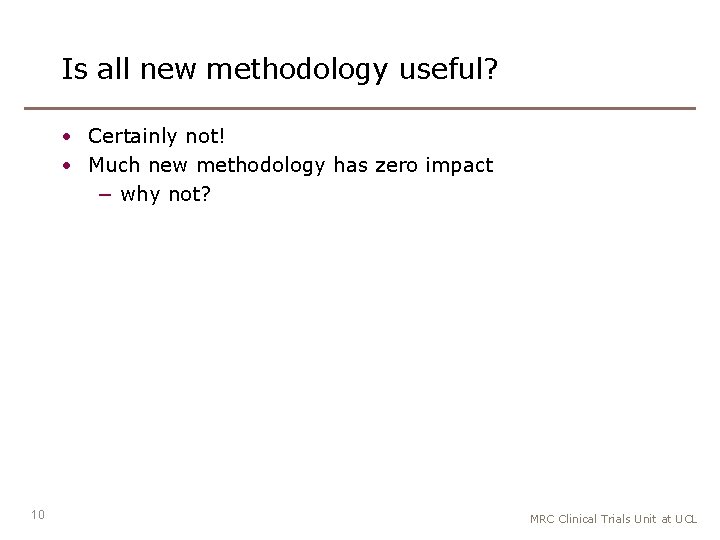 Is all new methodology useful?

• Certainly not!
• Much new methodology has zero impact
  – why not?

10

MRC Clinical Trials Unit at UCL